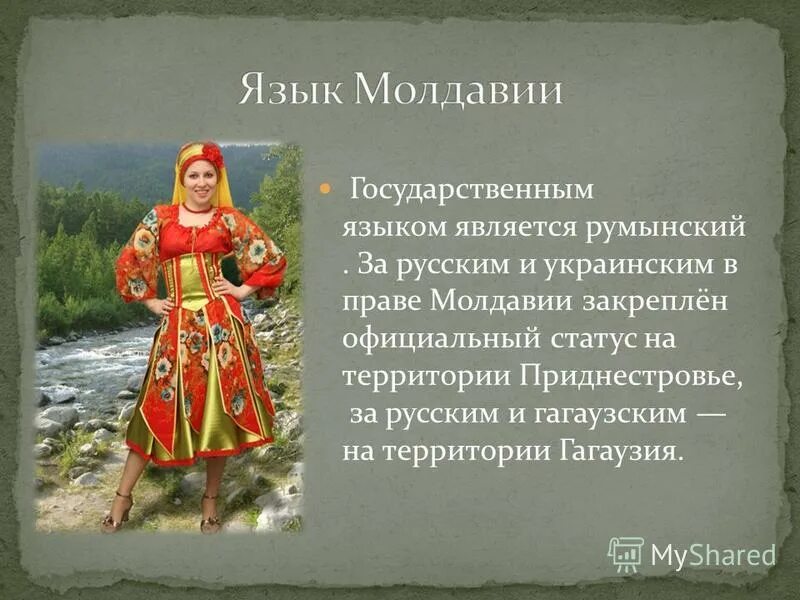 Язык Молдавии

Государственным языком является румынский . За русским и украинским в праве Молдавии закреплён официальный статус на территории Приднестровье, за русским и гагаузским — на территории Гагаузия.

MyShared